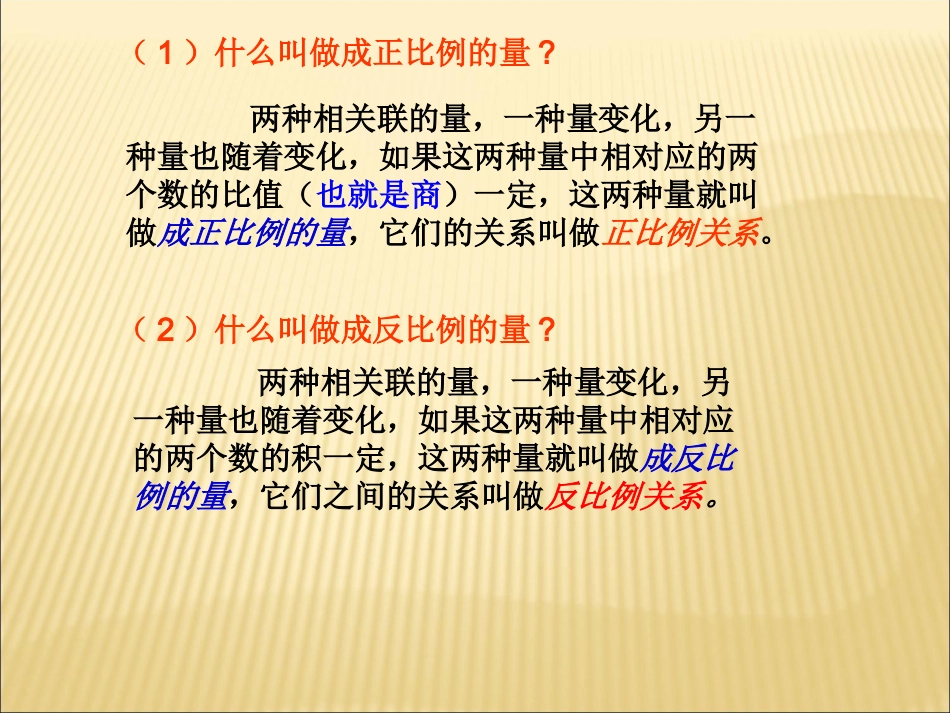 （1）什么叫做成正比例的量？

两种相关联的量，一种量变化，另一种量也随着变化，如果这两种量中相对应的两个数的比值（也就是商）一定，这两种量就叫做成正比例的量，它们的关系叫做正比例关系。

（2）什么叫做成反比例的量？

两种相关联的量，一种量变化，另一种量也随着变化，如果这两种量中相对应的两个数的积一定，这两种量就叫做成反比例的量，它们之间的关系叫做反比例关系。